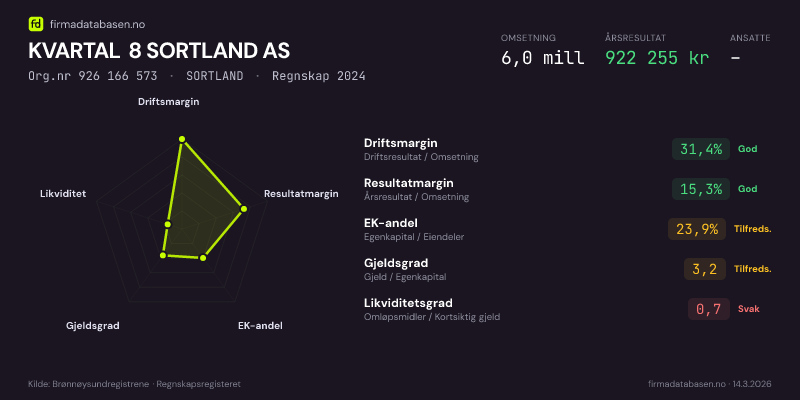 fd firmadatabasen.no

KVARTAL 8 SORTLAND AS

Org.nr 926 166 573 · SORTLAND · Regnskap 2024

OMSETNING
6,0 mill

ÅRSRESULTAT
922 255 kr

ANSATTE
-

Driftsmargin
Resultatmargin
EK-andel
Gjeldsgrad
Likviditet

Driftsmargin
Driftsresultat / Omsetning
31,4%
God

Resultatmargin
Årsresultat / Omsetning
15,3%
God

EK-andel
Egenkapital / Eiendeler
23,9%
Tilfreds.

Gjeldsgrad
Gjeld / Egenkapital
3,2
Tilfreds.

Likviditetsgrad
Omløpsmidler / Kortsiktig gjeld
0,7
Svak

Kilde: Brønnøysundregistrene · Regnskapsregisteret

firmadatabasen.no · 14.3.2026